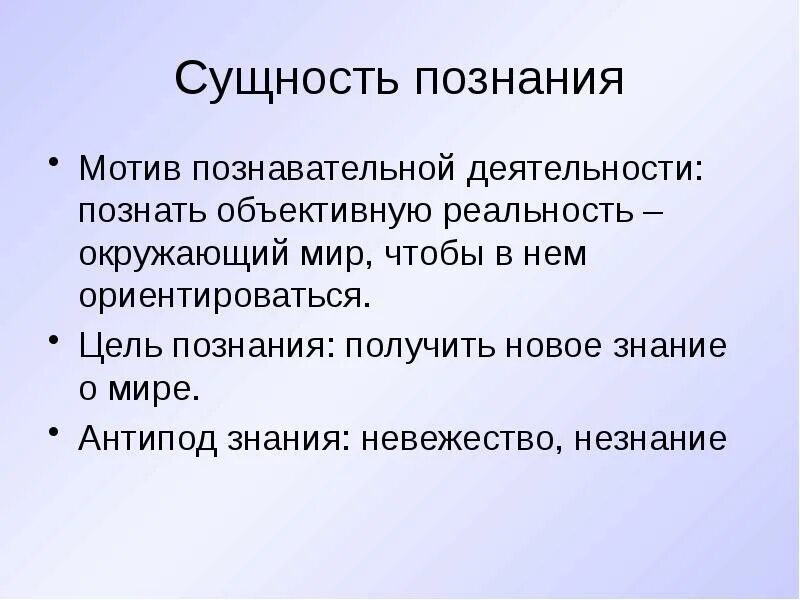 Сущность познания

• Мотив познавательной деятельности: познать объективную реальность – окружающий мир, чтобы в нем ориентироваться.
• Цель познания: получить новое знание о мире.
• Антипод знания: невежество, незнание